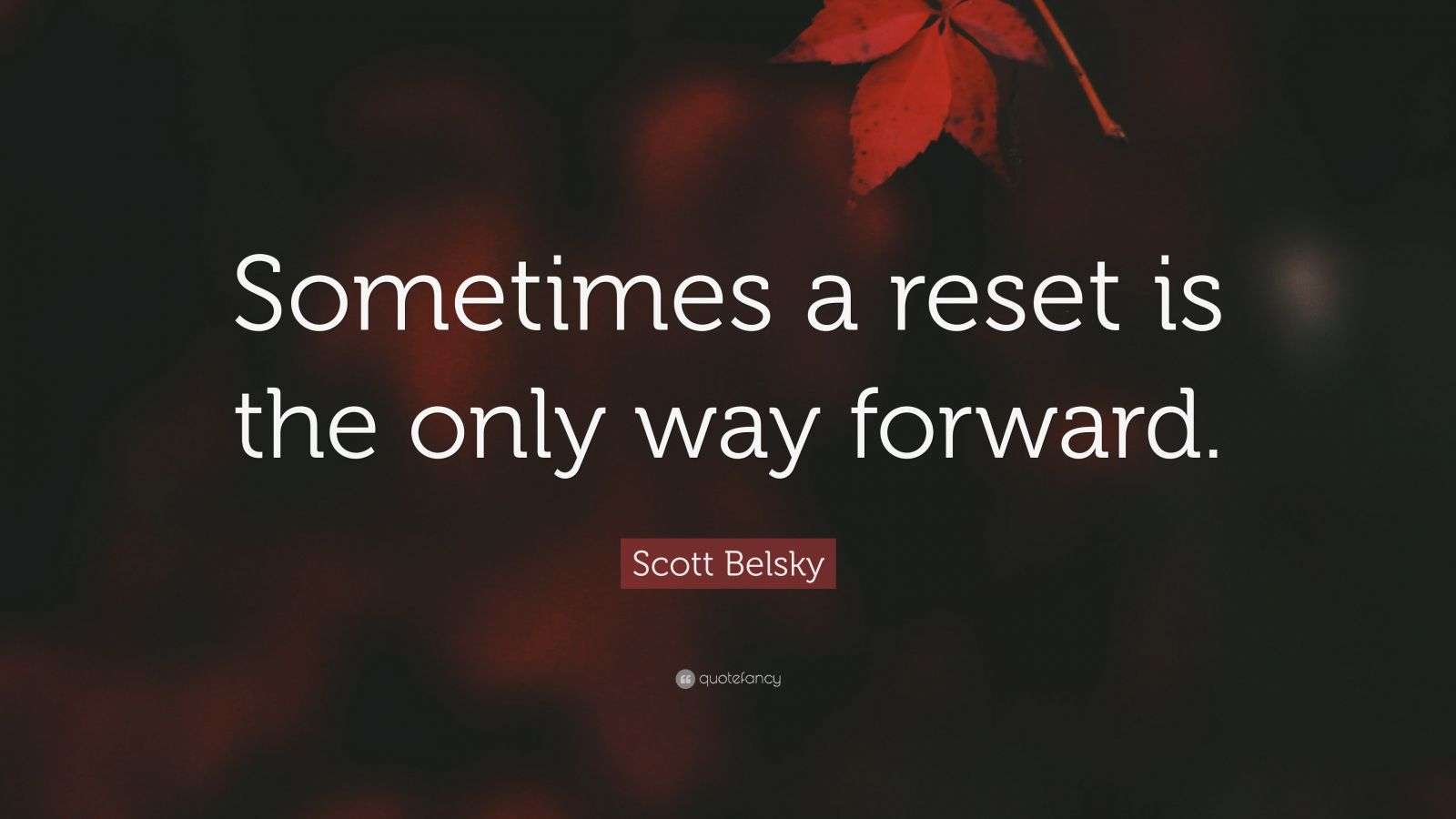 Sometimes a reset is the only way forward.

Scott Belsky

quotefancy